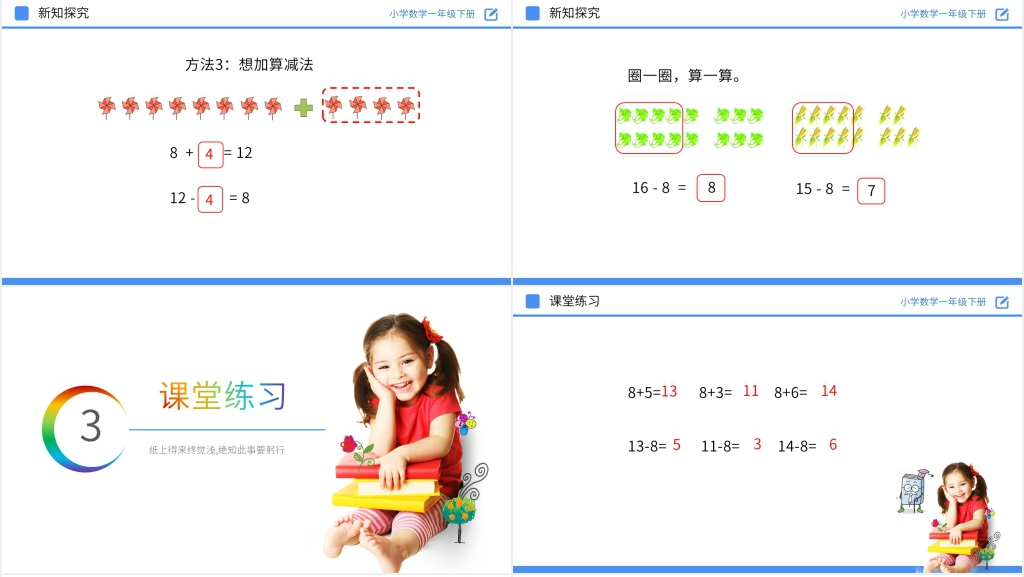 新知探究

小学数学一年级下册

方法3：想加算减法

8 + 4 = 12

12 - 4 = 8

新知探究

小学数学一年级下册

圈一圈，算一算。

16 - 8 = 8

15 - 8 = 7

3

课堂练习

纸上得来终觉浅,绝知此事要躬行

课堂练习

小学数学一年级下册

8+5=13 8+3= 11 8+6= 14

13-8= 5 11-8= 3 14-8= 6